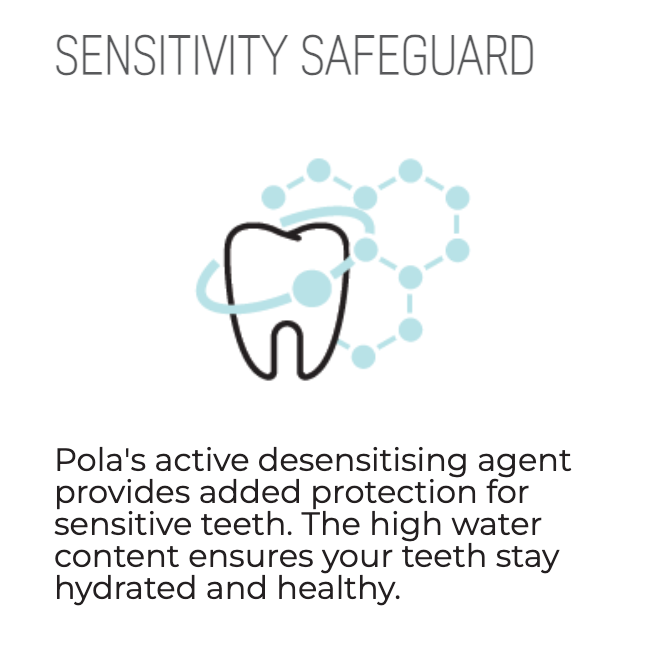 SENSITIVITY SAFEGUARD

Pola's active desensitising agent provides added protection for sensitive teeth. The high water content ensures your teeth stay hydrated and healthy.